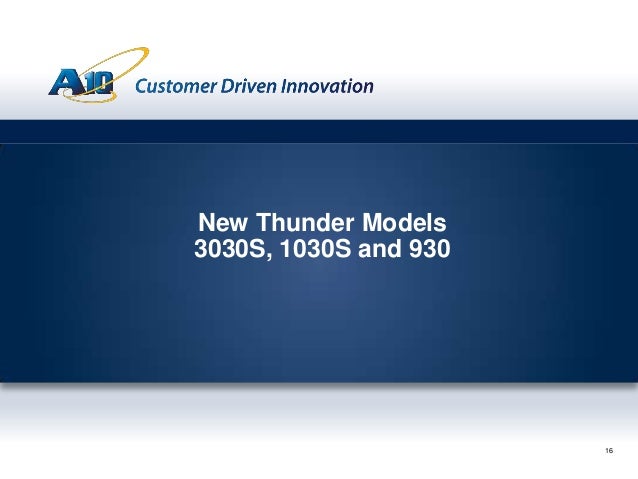 A10 Customer Driven Innovation

New Thunder Models
3030S, 1030S and 930

16